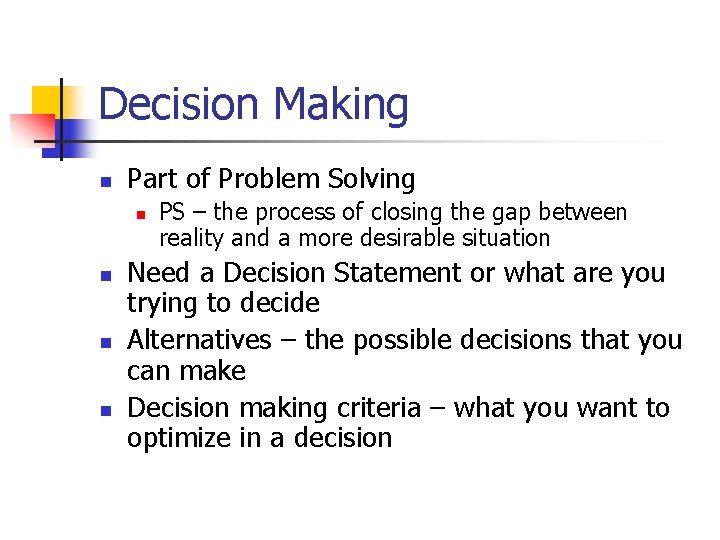 Decision Making

- Part of Problem Solving
  - PS – the process of closing the gap between reality and a more desirable situation
- Need a Decision Statement or what are you trying to decide
- Alternatives – the possible decisions that you can make
- Decision making criteria – what you want to optimize in a decision